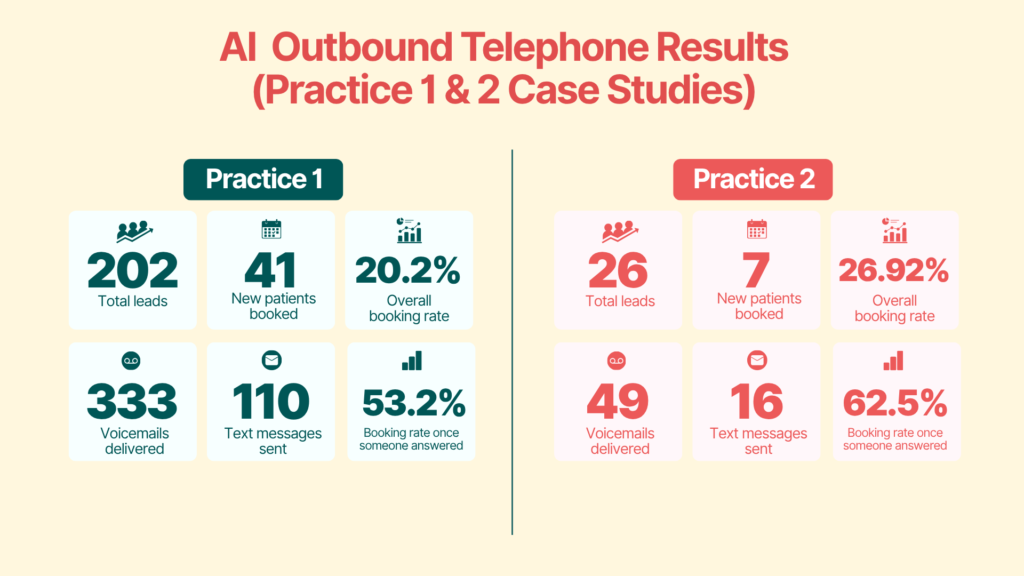 AI Outbound Telephone Results (Practice 1 & 2 Case Studies)

Practice 1

202
Total leads

41
New patients booked

20.2%
Overall booking rate

333
Voicemails delivered

110
Text messages sent

53.2%
Booking rate once someone answered

Practice 2

26
Total leads

7
New patients booked

26.92%
Overall booking rate

49
Voicemails delivered

16
Text messages sent

62.5%
Booking rate once someone answered